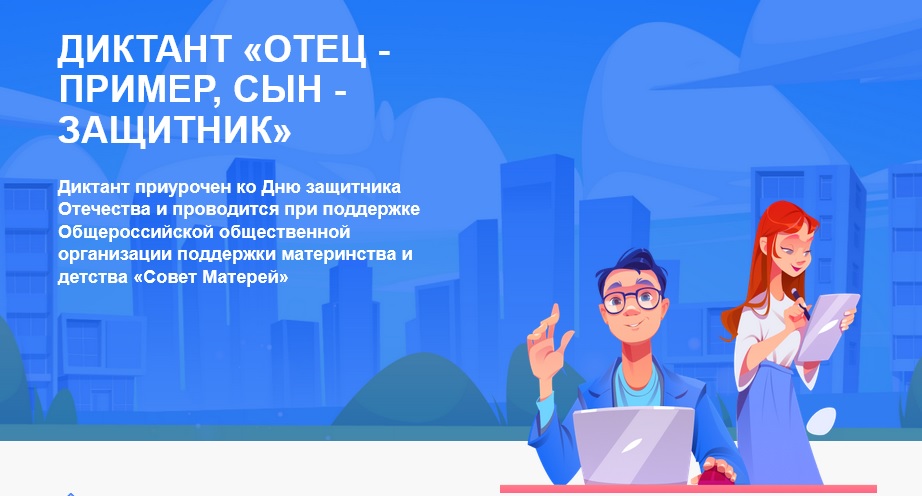 ДИКТАНТ «ОТЕЦ - ПРИМЕР, СЫН - ЗАЩИТНИК»

Диктант приурочен ко Дню защитника Отечества и проводится при поддержке Общероссийской общественной организации поддержки материнства и детства «Совет Матерей»